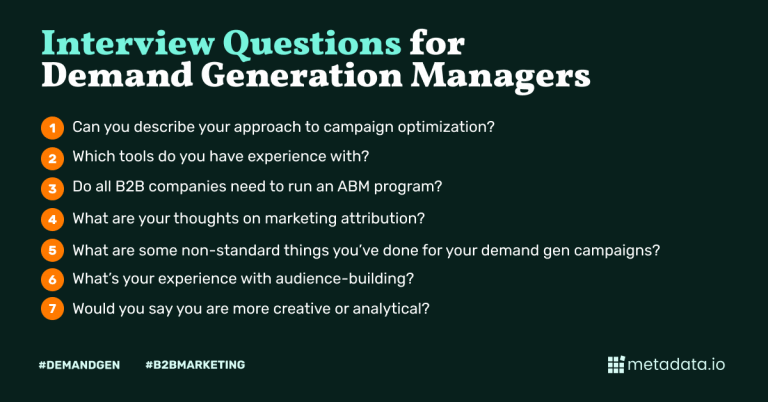 Interview Questions for Demand Generation Managers

1 Can you describe your approach to campaign optimization?

2 Which tools do you have experience with?

3 Do all B2B companies need to run an ABM program?

4 What are your thoughts on marketing attribution?

5 What are some non-standard things you've done for your demand gen campaigns?

6 What's your experience with audience-building?

7 Would you say you are more creative or analytical?

#DEMANDGEN #B2BMARKETING

metadata.io